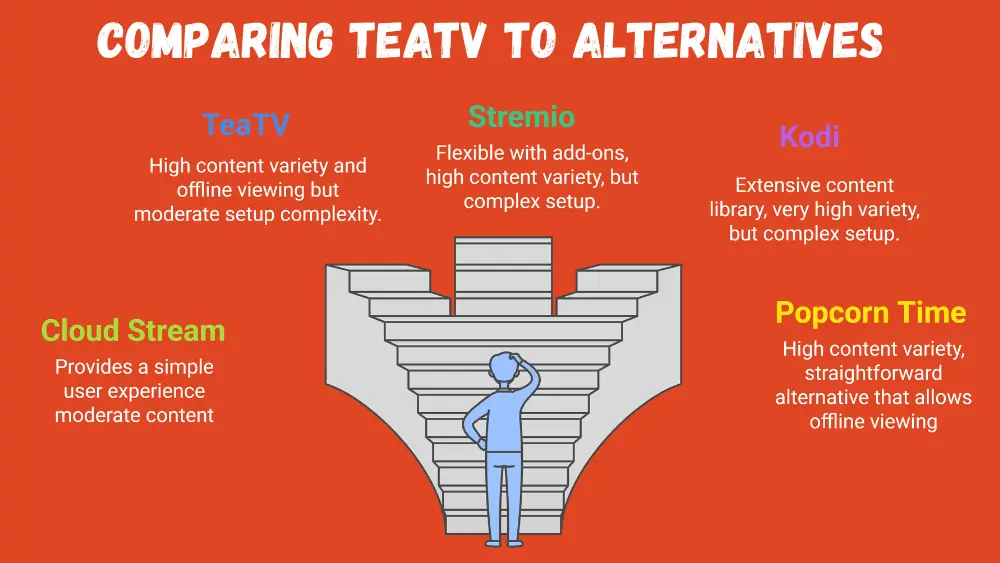 COMPARING TEATV TO ALTERNATIVES

TeaTV
High content variety and offline viewing but moderate setup complexity.

Stremio
Flexible with add-ons, high content variety, but complex setup.

Kodi
Extensive content library, very high variety, but complex setup.

Cloud Stream
Provides a simple user experience moderate content

Popcorn Time
High content variety, straightforward alternative that allows offline viewing